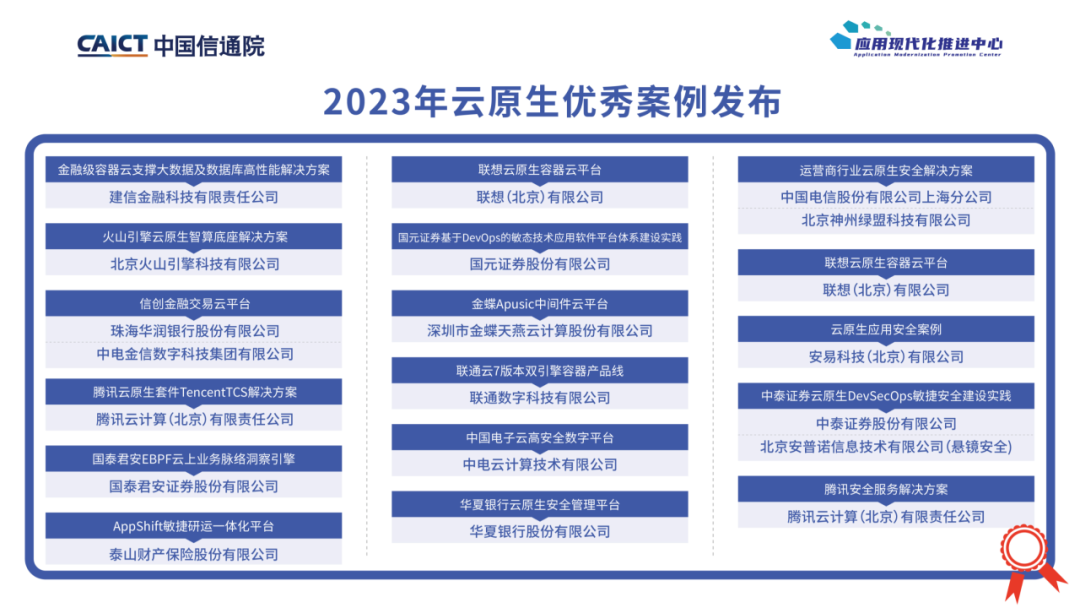 CAICT 中国信通院

应用现代化推进中心
Application Modernization Promotion Center

2023年云原生优秀案例发布

金融级容器云支撑大数据及数据库高性能解决方案
建信金融科技有限责任公司

火山引擎云原生智算底座解决方案
北京火山引擎科技有限公司

信创金融交易云平台
珠海华润银行股份有限公司
中电金信数字科技集团有限公司

腾讯云原生套件TencentTCS解决方案
腾讯云计算(北京)有限责任公司

国泰君安EBPF云上业务脉络洞察引擎
国泰君安证券股份有限公司

AppShift敏捷研运一体化平台
泰山财产保险股份有限公司

联想云原生容器云平台
联想(北京)有限公司

国元证券基于DevOps的敏态技术应用软件平台体系建设实践
国元证券股份有限公司

金蝶Apusic中间件云平台
深圳市金蝶天燕云计算股份有限公司

联通云7版本双引擎容器产品线
联通数字科技有限公司

中国电子云高安全数字平台
中电云计算技术有限公司

华夏银行云原生安全管理平台
华夏银行股份有限公司

运营商行业云原生安全解决方案
中国电信股份有限公司上海分公司
北京神州绿盟科技有限公司

联想云原生容器云平台
联想(北京)有限公司

云原生应用安全案例
安易科技(北京)有限公司

中泰证券云原生DevSecOps敏捷安全建设实践
中泰证券股份有限公司
北京安普诺信息技术有限公司(悬镜安全)

腾讯安全服务解决方案
腾讯云计算(北京)有限责任公司